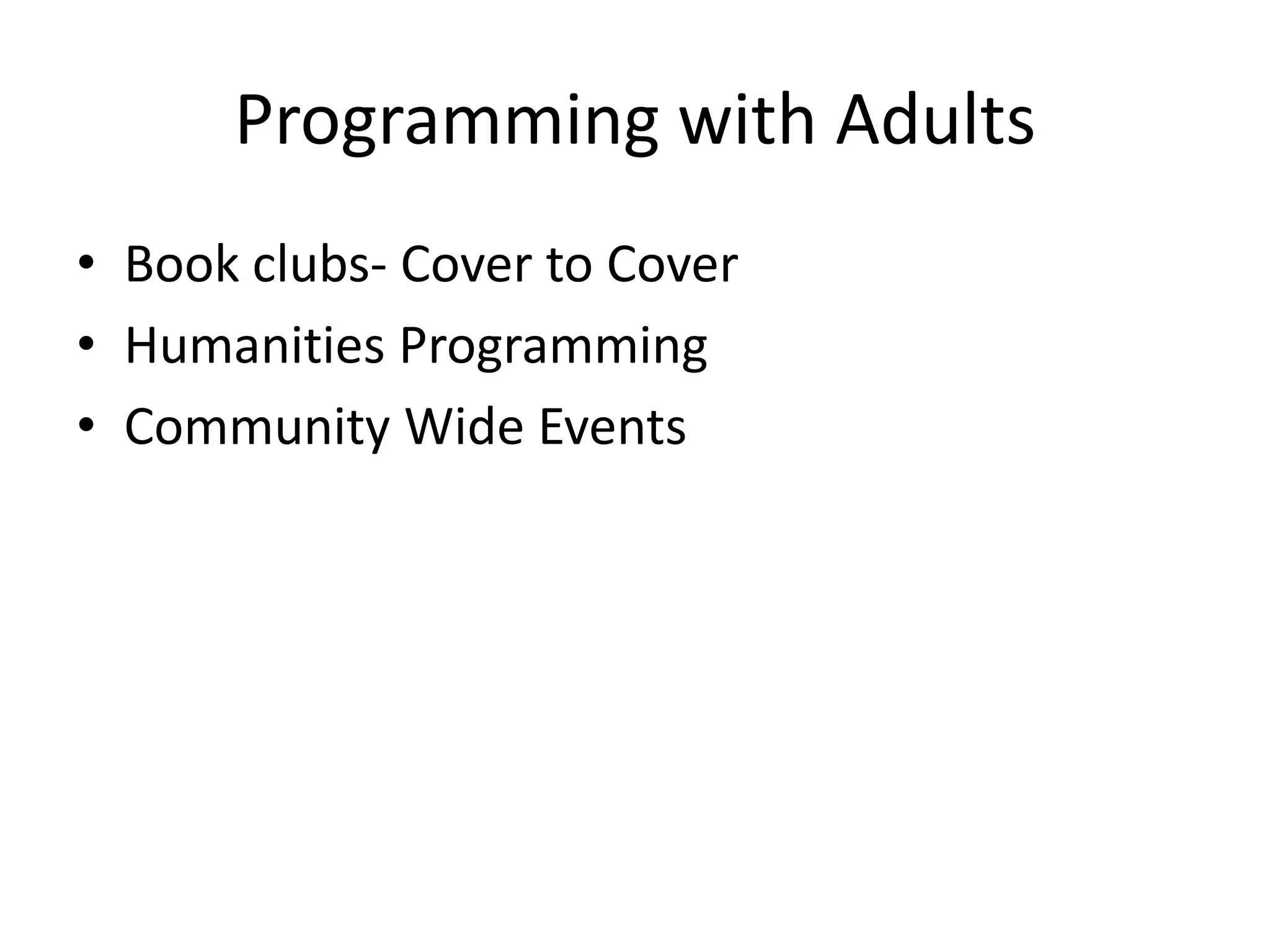 Programming with Adults

• Book clubs- Cover to Cover
• Humanities Programming
• Community Wide Events